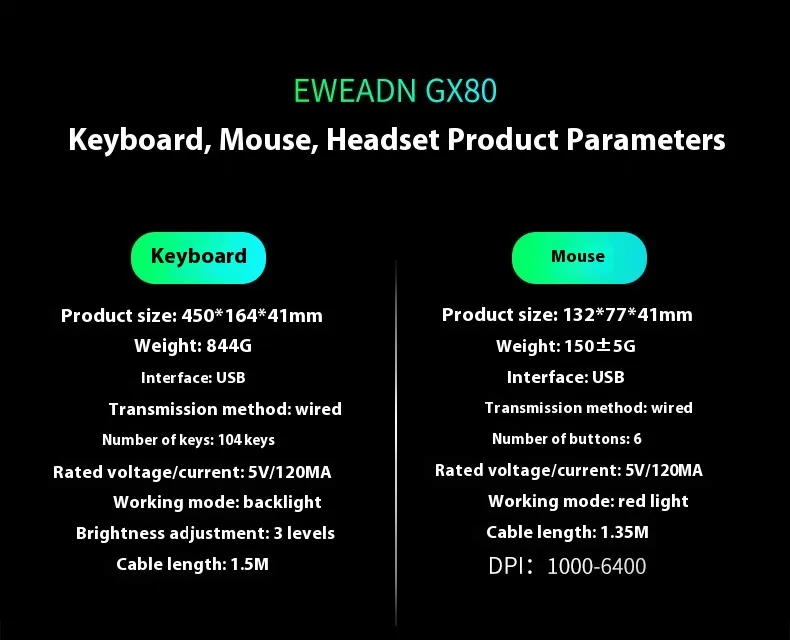 EWEADN GX80

Keyboard, Mouse, Headset Product Parameters

Keyboard

Product size: 450*164*41mm

Weight: 844G

Interface: USB

Transmission method: wired

Number of keys: 104 keys

Rated voltage/current: 5V/120MA

Working mode: backlight

Brightness adjustment: 3 levels

Cable length: 1.5M

Mouse

Product size: 132*77*41mm

Weight: 150±5G

Interface: USB

Transmission method: wired

Number of buttons: 6

Rated voltage/current: 5V/120MA

Working mode: red light

Cable length: 1.35M

DPI: 1000-6400